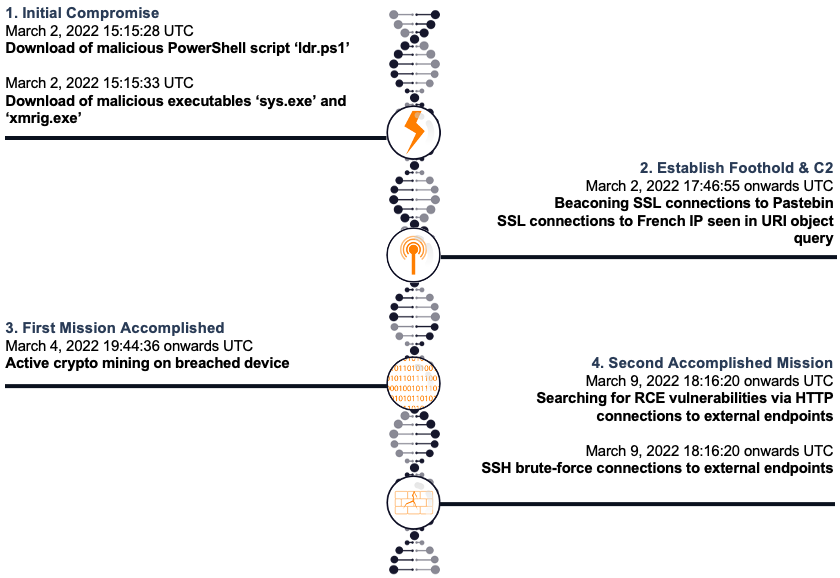 1. Initial Compromise
March 2, 2022 15:15:28 UTC
Download of malicious PowerShell script ‘ldr.ps1’

March 2, 2022 15:15:33 UTC
Download of malicious executables ‘sys.exe’ and ‘xmrig.exe’

2. Establish Foothold & C2
March 2, 2022 17:46:55 onwards UTC
Beaconing SSL connections to Pastebin
SSL connections to French IP seen in URI object query

3. First Mission Accomplished
March 4, 2022 19:44:36 onwards UTC
Active crypto mining on breached device

4. Second Accomplished Mission
March 9, 2022 18:16:20 onwards UTC
Searching for RCE vulnerabilities via HTTP connections to external endpoints

March 9, 2022 18:16:20 onwards UTC
SSH brute-force connections to external endpoints